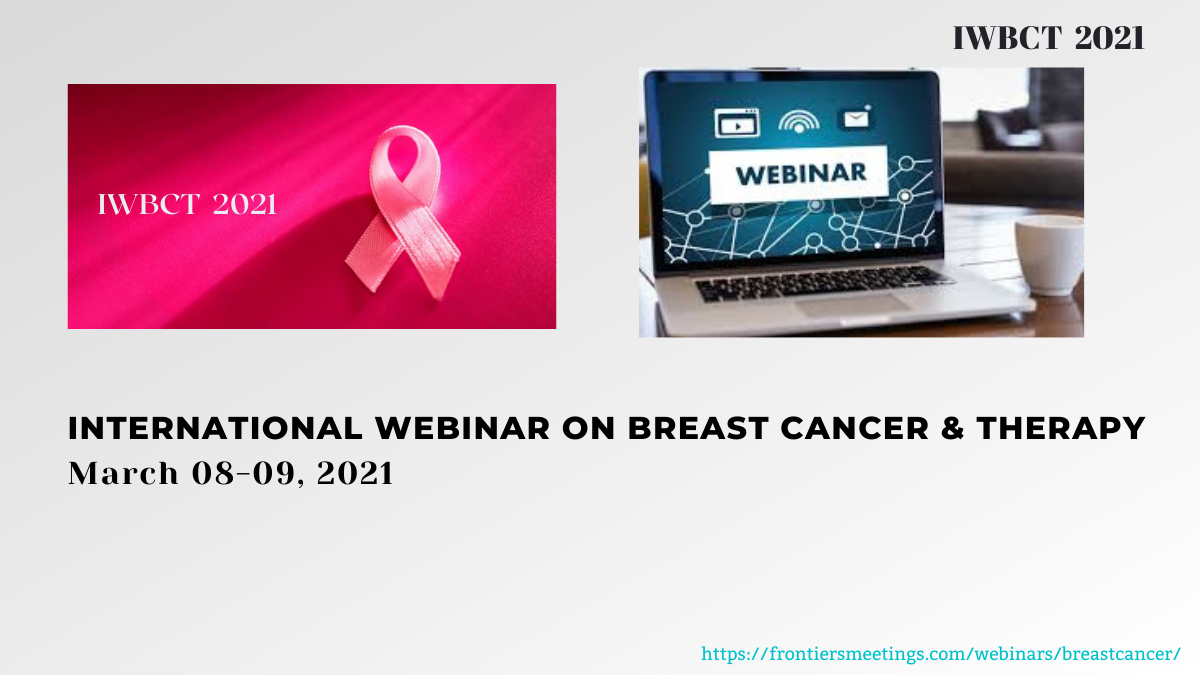 IWBCT 2021

IWBCT 2021

WEBINAR

INTERNATIONAL WEBINAR ON BREAST CANCER & THERAPY
March 08-09, 2021

https://frontiersmeetings.com/webinars/breastcancer/